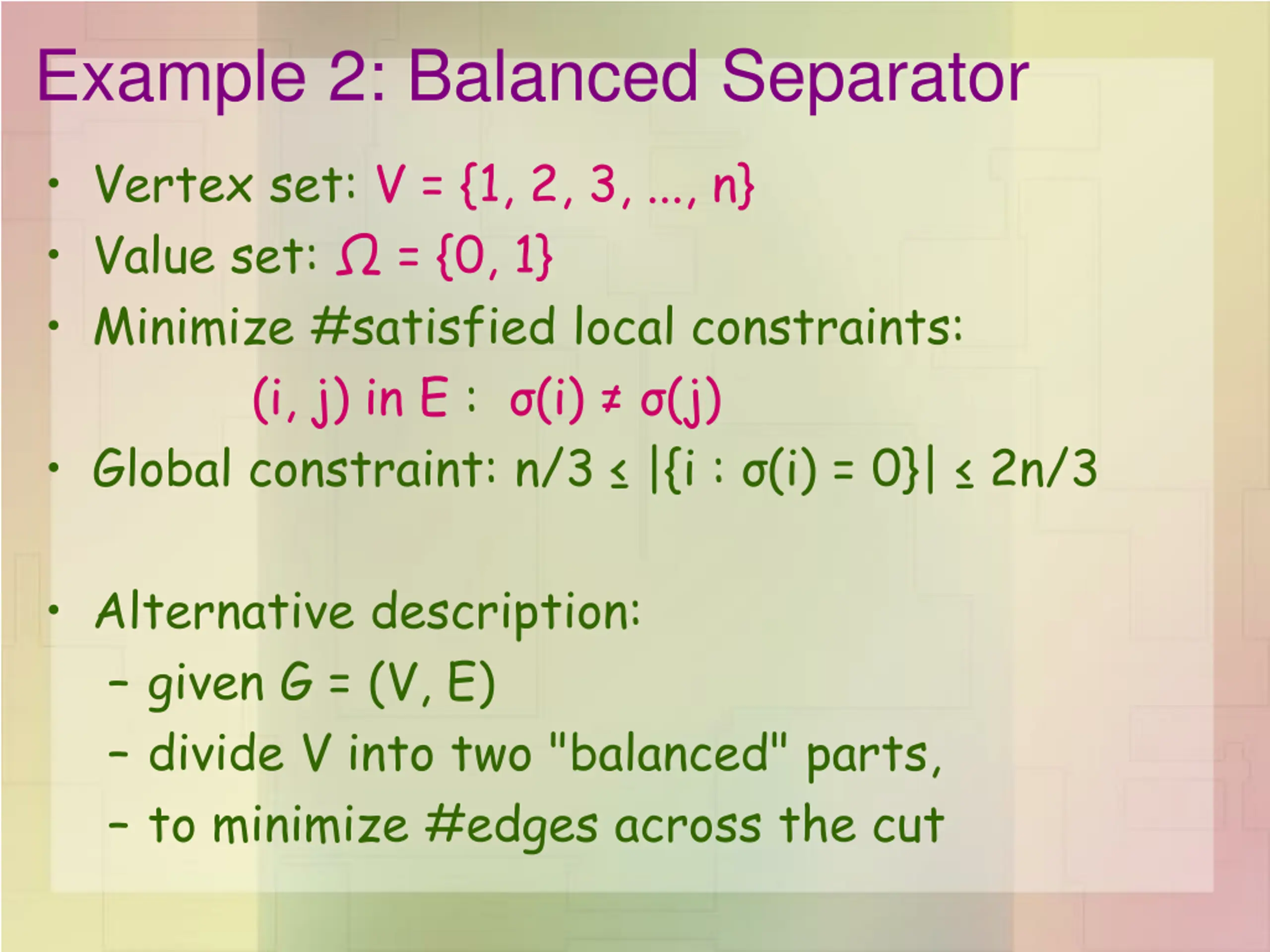 Example 2: Balanced Separator

• Vertex set: $V = \{1, 2, 3, ..., n\}$
• Value set: $\Omega = \{0, 1\}$
• Minimize #satisfied local constraints:

$(i, j)$ in $E$ : $\sigma(i) \neq \sigma(j)$

• Global constraint: $n/3 \leq |\{i : \sigma(i) = 0\}| \leq 2n/3$

• Alternative description:
– given $G = (V, E)$
– divide V into two "balanced" parts,
– to minimize #edges across the cut